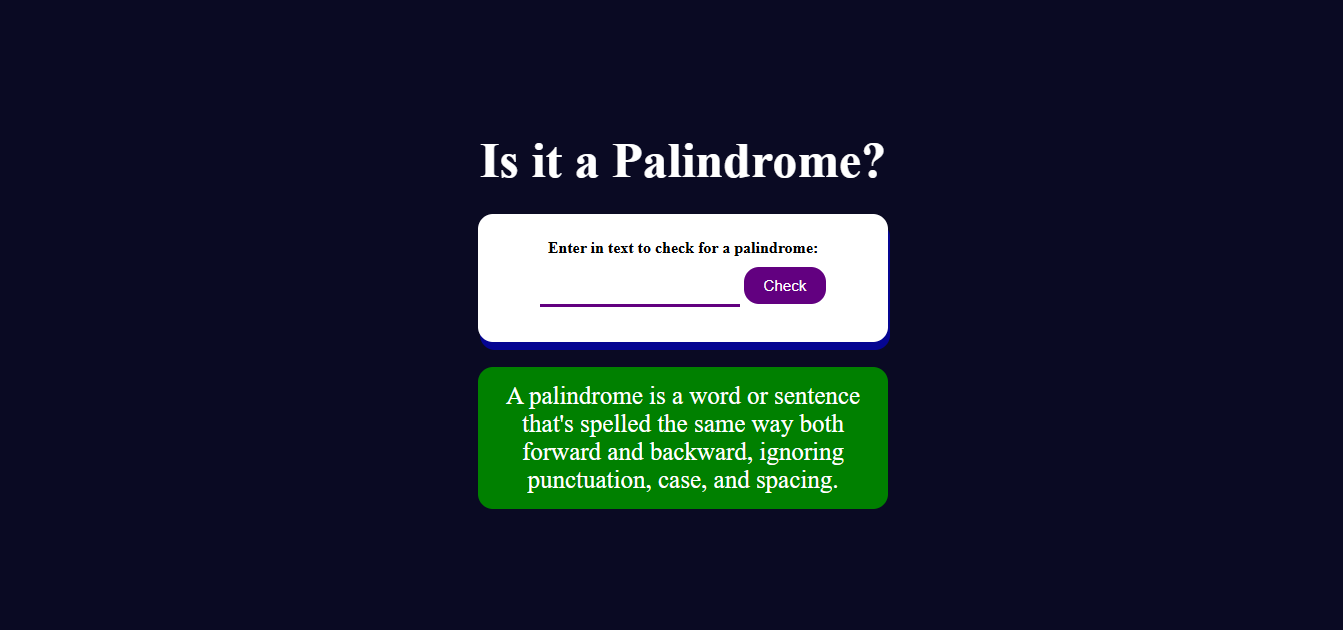 Is it a Palindrome?

Enter in text to check for a palindrome:

Check

A palindrome is a word or sentence that's spelled the same way both forward and backward, ignoring punctuation, case, and spacing.